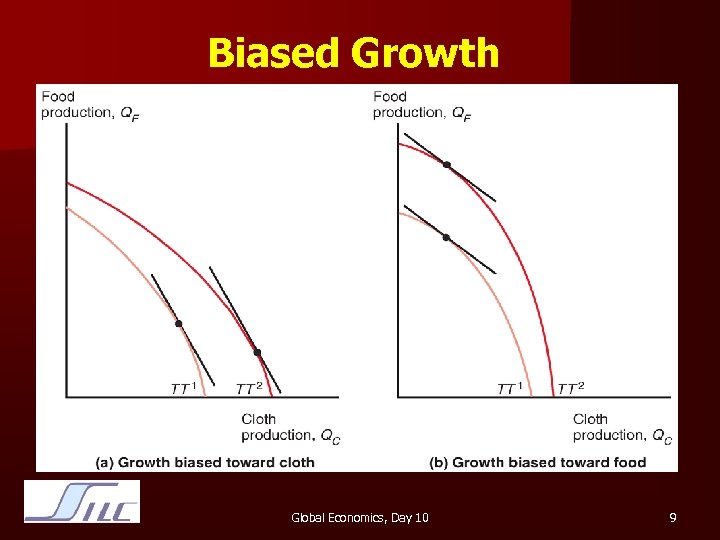 Biased Growth

Food production, $Q_F$

$TT^1$ $TT^2$

Cloth production, $Q_C$

(a) Growth biased toward cloth

Food production, $Q_F$

$TT^1$ $TT^2$

Cloth production, $Q_C$

(b) Growth biased toward food

SILC

Global Economics, Day 10

9